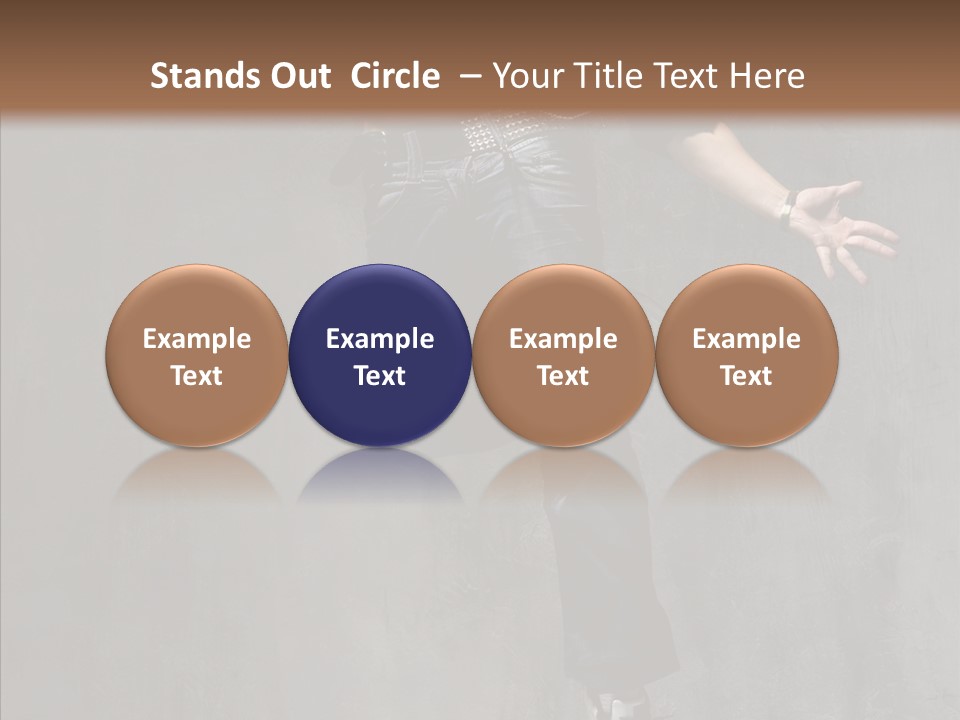 Stands Out Circle – Your Title Text Here

Example Text

Example Text

Example Text

Example Text